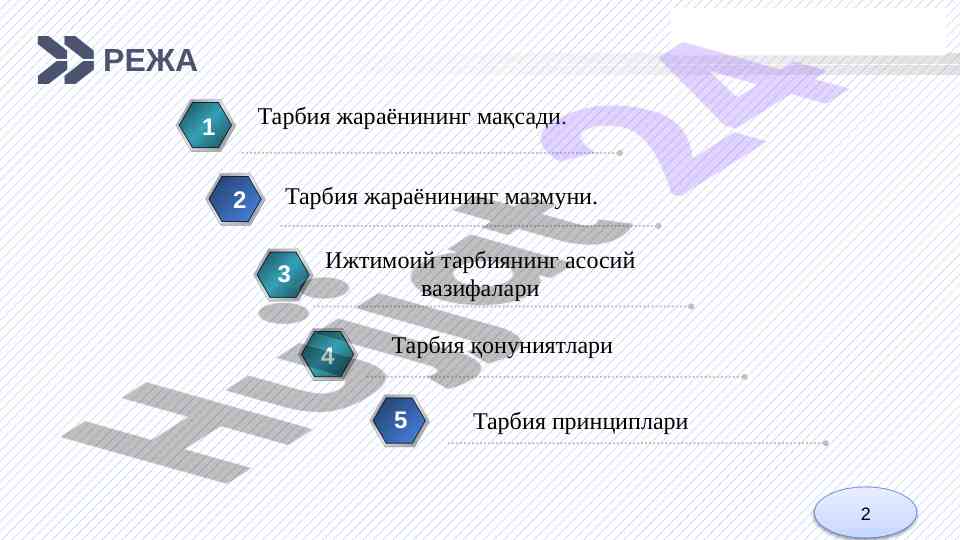 РЕЖА

1 Тарбия жараёнининг мақсади.

2 Тарбия жараёнининг мазмуни.

3 Ижтимоий тарбиянинг асосий вазифалари

4 Тарбия қонуниятлари

5 Тарбия принциплари

Hujjat 24

2